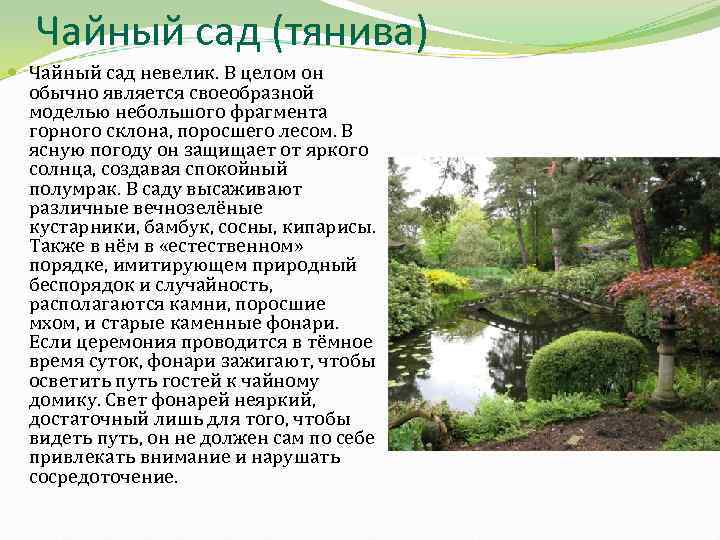 Чайный сад (тянива)

Чайный сад невелик. В целом он обычно является своеобразной моделью небольшого фрагмента горного склона, поросшего лесом. В ясную погоду он защищает от яркого солнца, создавая спокойный полумрак. В саду высаживают различные вечнозелёные кустарники, бамбук, сосны, кипарисы. Также в нём в «естественном» порядке, имитирующем природный беспорядок и случайность, располагаются камни, поросшие мхом, и старые каменные фонари. Если церемония проводится в тёмное время суток, фонари зажигают, чтобы осветить путь гостей к чайному домику. Свет фонарей неяркий, достаточный лишь для того, чтобы видеть путь, он не должен сам по себе привлекать внимание и нарушать сосредоточение.